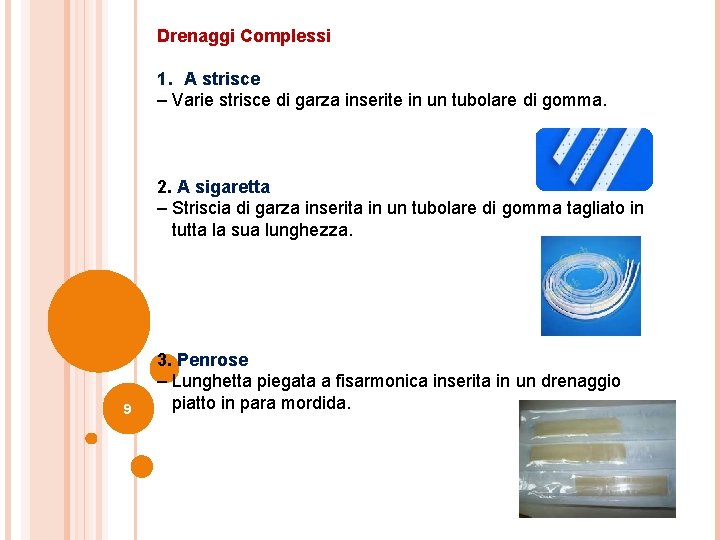 Drenaggi Complessi

1. A strisce
– Varie strisce di garza inserite in un tubolare di gomma.

2. A sigaretta
– Striscia di garza inserita in un tubolare di gomma tagliato in tutta la sua lunghezza.

3. Penrose
– Lunghetta piegata a fisarmonica inserita in un drenaggio piatto in para mordida.

9